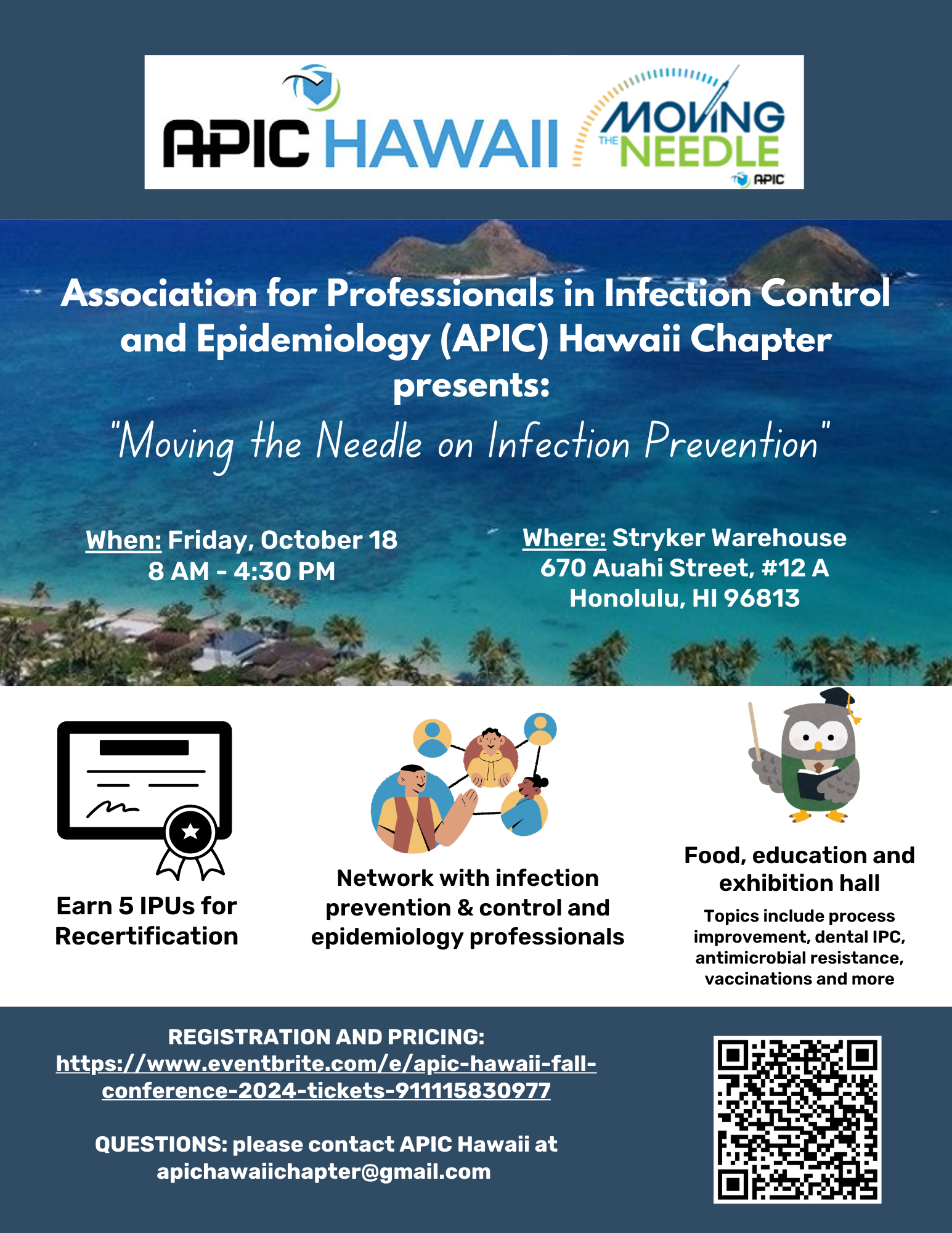 APIC HAWAII

MOVING THE NEEDLE
APIC

Association for Professionals in Infection Control and Epidemiology (APIC) Hawaii Chapter presents:

"Moving the Needle on Infection Prevention"

When: Friday, October 18
8 AM - 4:30 PM

Where: Stryker Warehouse
670 Auahi Street, #12 A
Honolulu, HI 96813

Earn 5 IPUs for Recertification

Network with infection prevention & control and epidemiology professionals

Food, education and exhibition hall

Topics include process improvement, dental IPC, antimicrobial resistance, vaccinations and more

REGISTRATION AND PRICING:
https://www.eventbrite.com/e/apic-hawaii-fall-conference-2024-tickets-911115830977

QUESTIONS: please contact APIC Hawaii at apichawaiichapter@gmail.com